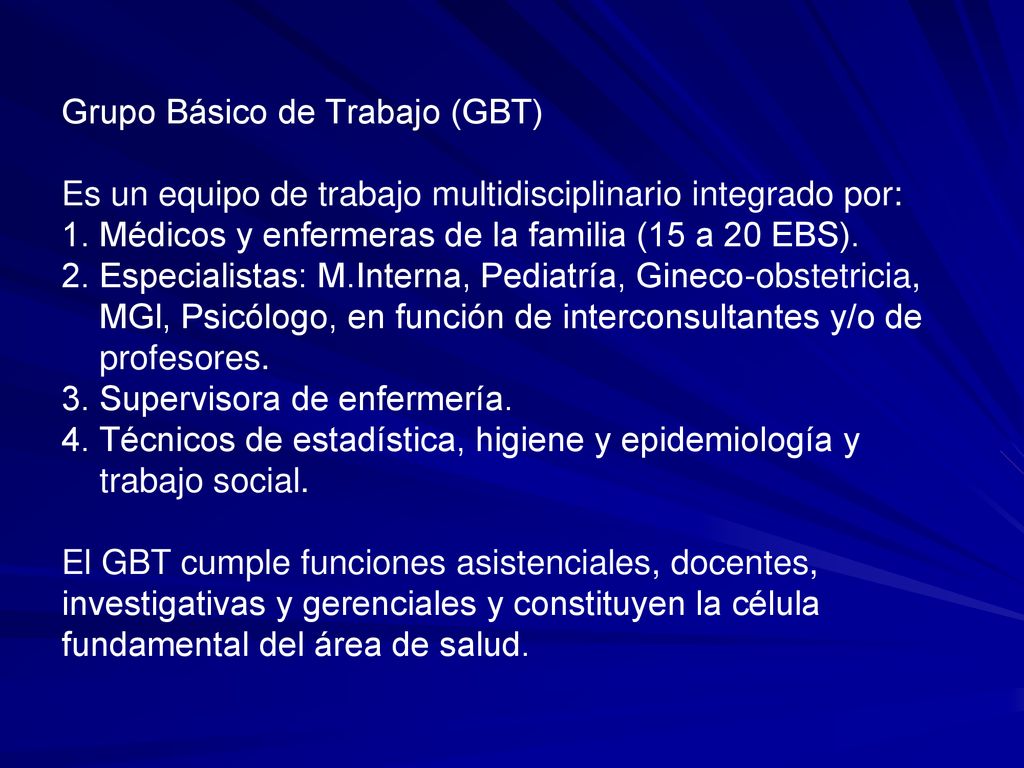 Grupo Básico de Trabajo (GBT)

Es un equipo de trabajo multidisciplinario integrado por:
1. Médicos y enfermeras de la familia (15 a 20 EBS).
2. Especialistas: M.Interna, Pediatría, Gineco-obstetricia, MGI, Psicólogo, en función de interconsultantes y/o de profesores.
3. Supervisora de enfermería.
4. Técnicos de estadística, higiene y epidemiología y trabajo social.

El GBT cumple funciones asistenciales, docentes, investigativas y gerenciales y constituyen la célula fundamental del área de salud.